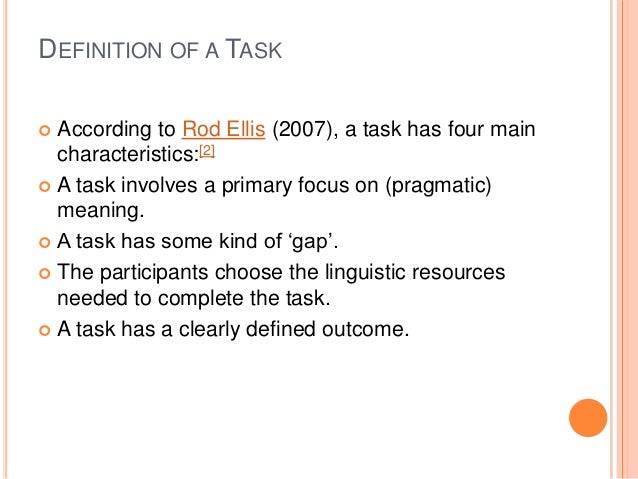 DEFINITION OF A TASK

According to Rod Ellis (2007), a task has four main characteristics:[2]

A task involves a primary focus on (pragmatic) meaning.

A task has some kind of ‘gap’.

The participants choose the linguistic resources needed to complete the task.

A task has a clearly defined outcome.